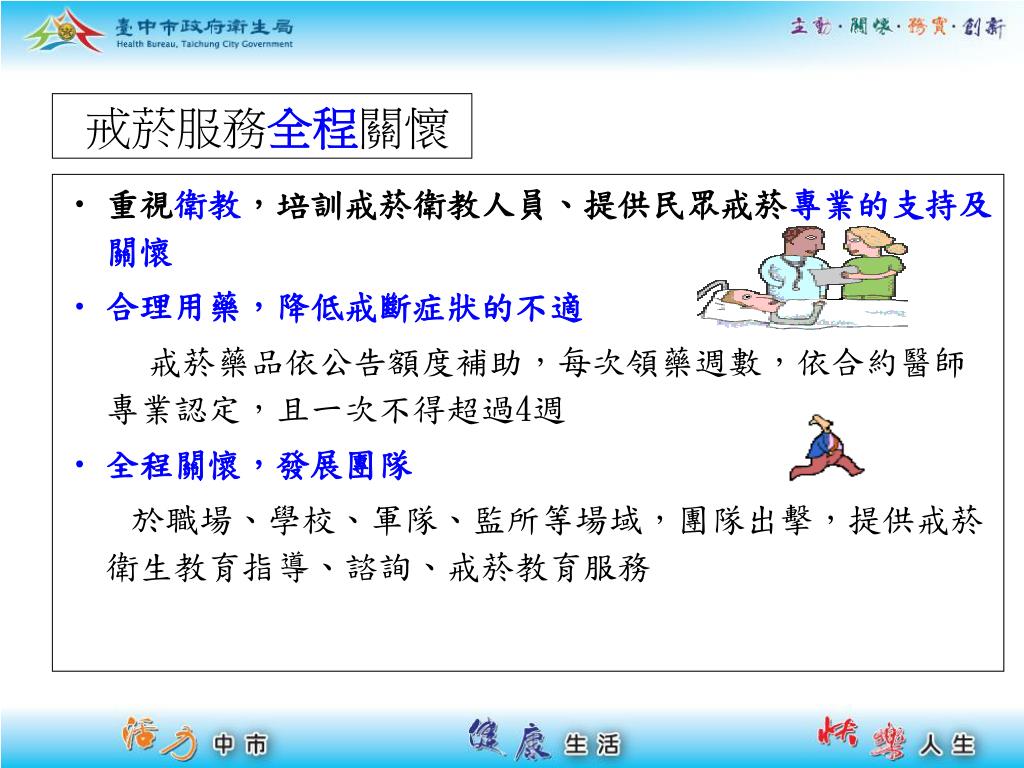 臺中市政府衛生局
Health Bureau, Taichung City Government

主動·關懷·務實·創新

戒菸服務全程關懷

• 重視衛教，培訓戒菸衛教人員、提供民眾戒菸專業的支持及關懷

• 合理用藥，降低戒斷症狀的不適

戒菸藥品依公告額度補助，每次領藥週數，依合約醫師專業認定，且一次不得超過4週

• 全程關懷，發展團隊

於職場、學校、軍隊、監所等場域，團隊出擊，提供戒菸衛生教育指導、諮詢、戒菸教育服務

活力中市　健康生活　快樂人生